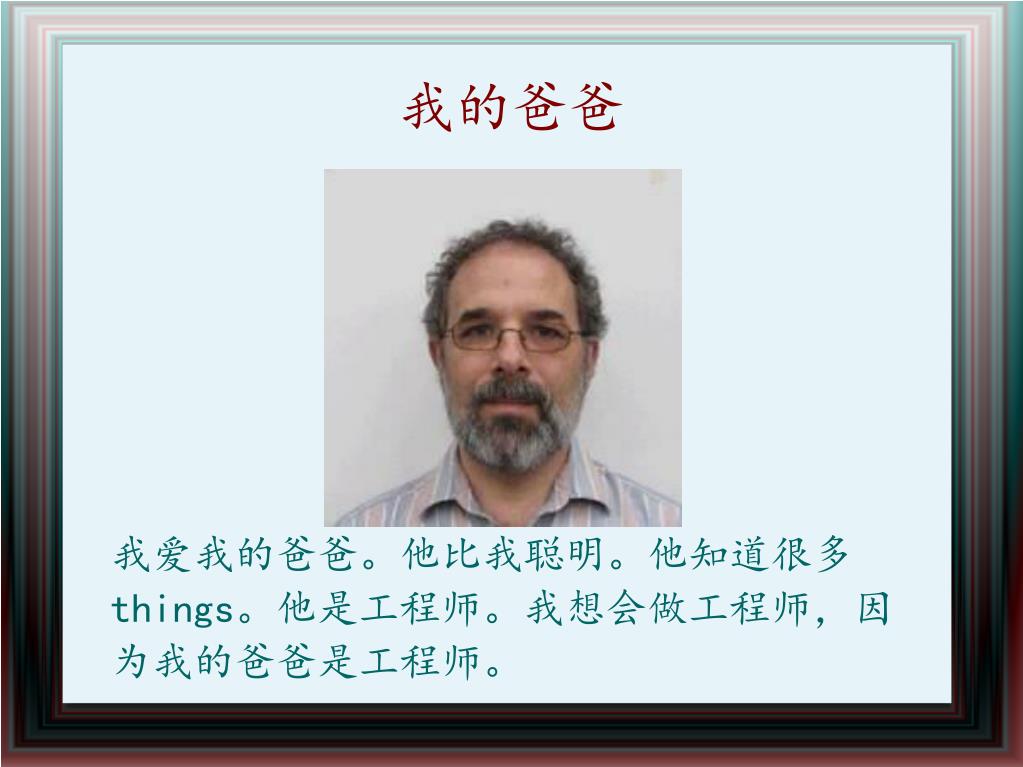 我的爸爸

我爱我的爸爸。他比我聪明。他知道很多things。他是工程师。我想会做工程师，因为我的爸爸是工程师。